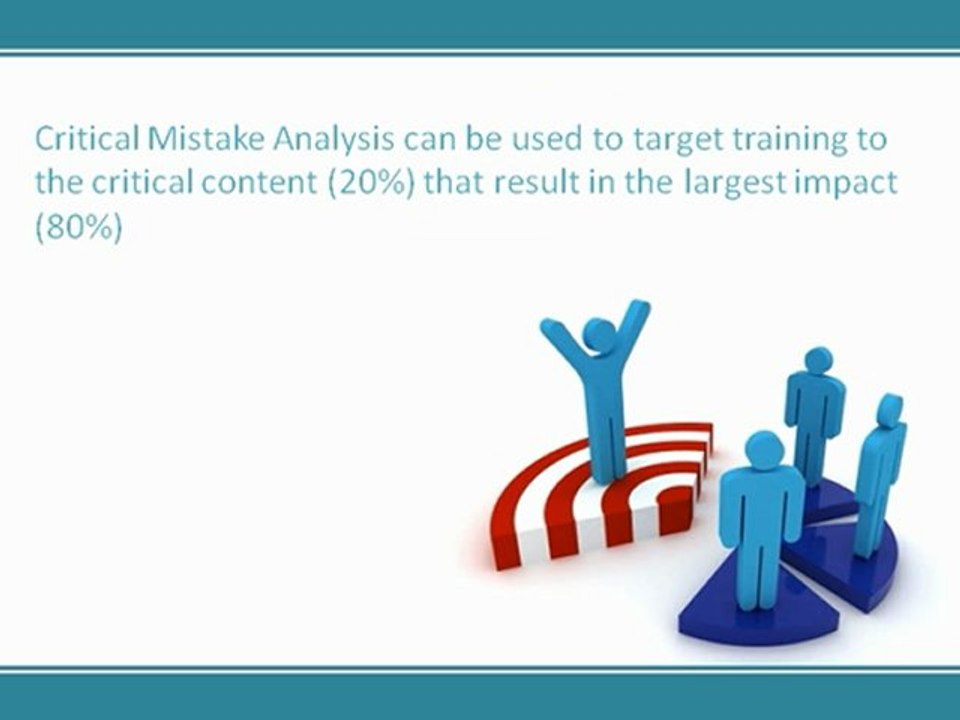 Critical Mistake Analysis can be used to target training to the critical content (20%) that result in the largest impact (80%)